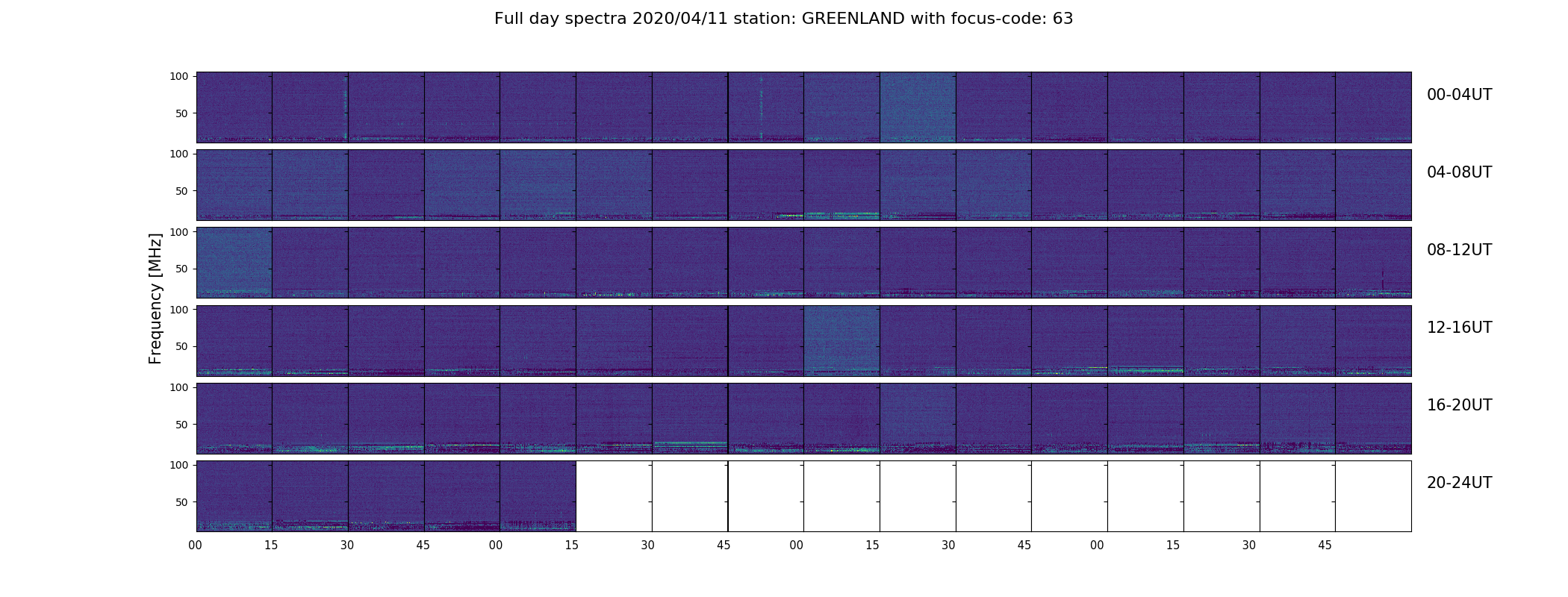 Full day spectra 2020/04/11 station: GREENLAND with focus-code: 63

Frequency [MHz]

100
50
00-04UT

100
50
04-08UT

100
50
08-12UT

100
50
12-16UT

100
50
16-20UT

100
50
20-24UT

00 15 30 45 00 15 30 45 00 15 30 45 00 15 30 45